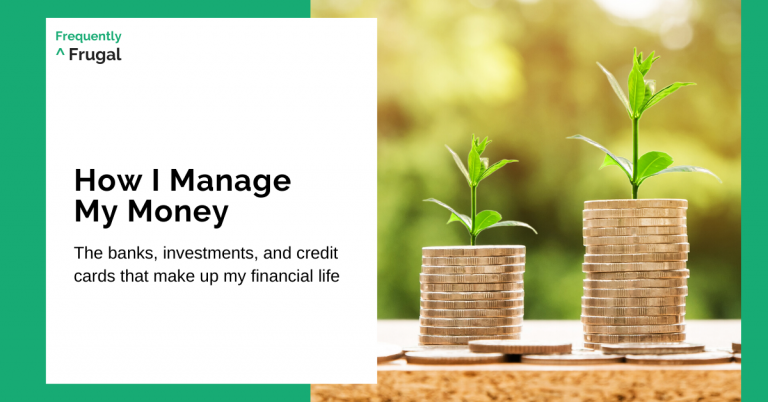 Frequently
^ Frugal

How I Manage My Money

The banks, investments, and credit cards that make up my financial life